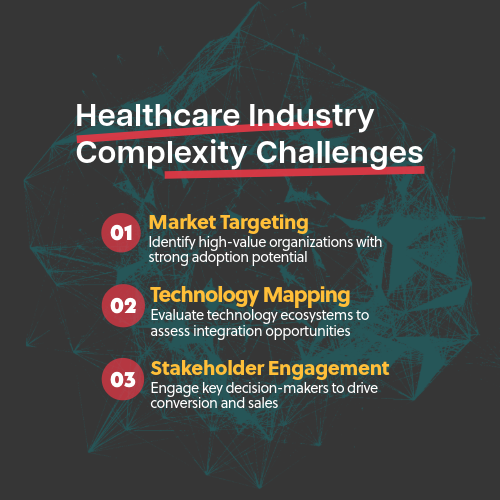 Healthcare Industry Complexity Challenges

01 Market Targeting
Identify high-value organizations with strong adoption potential

02 Technology Mapping
Evaluate technology ecosystems to assess integration opportunities

03 Stakeholder Engagement
Engage key decision-makers to drive conversion and sales